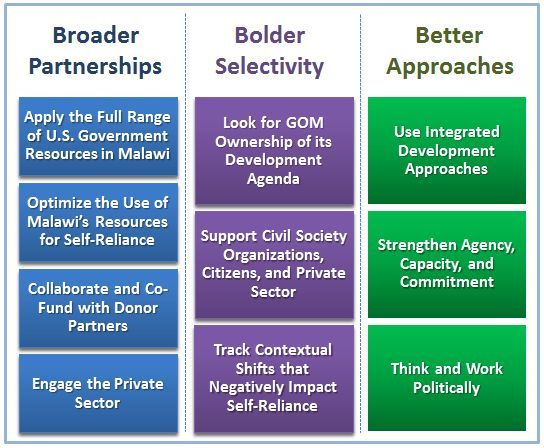 Broader Partnerships

Apply the Full Range of U.S. Government Resources in Malawi

Optimize the Use of Malawi's Resources for Self-Reliance

Collaborate and Co-Fund with Donor Partners

Engage the Private Sector

Bolder Selectivity

Look for GOM Ownership of its Development Agenda

Support Civil Society Organizations, Citizens, and Private Sector

Track Contextual Shifts that Negatively Impact Self-Reliance

Better Approaches

Use Integrated Development Approaches

Strengthen Agency, Capacity, and Commitment

Think and Work Politically